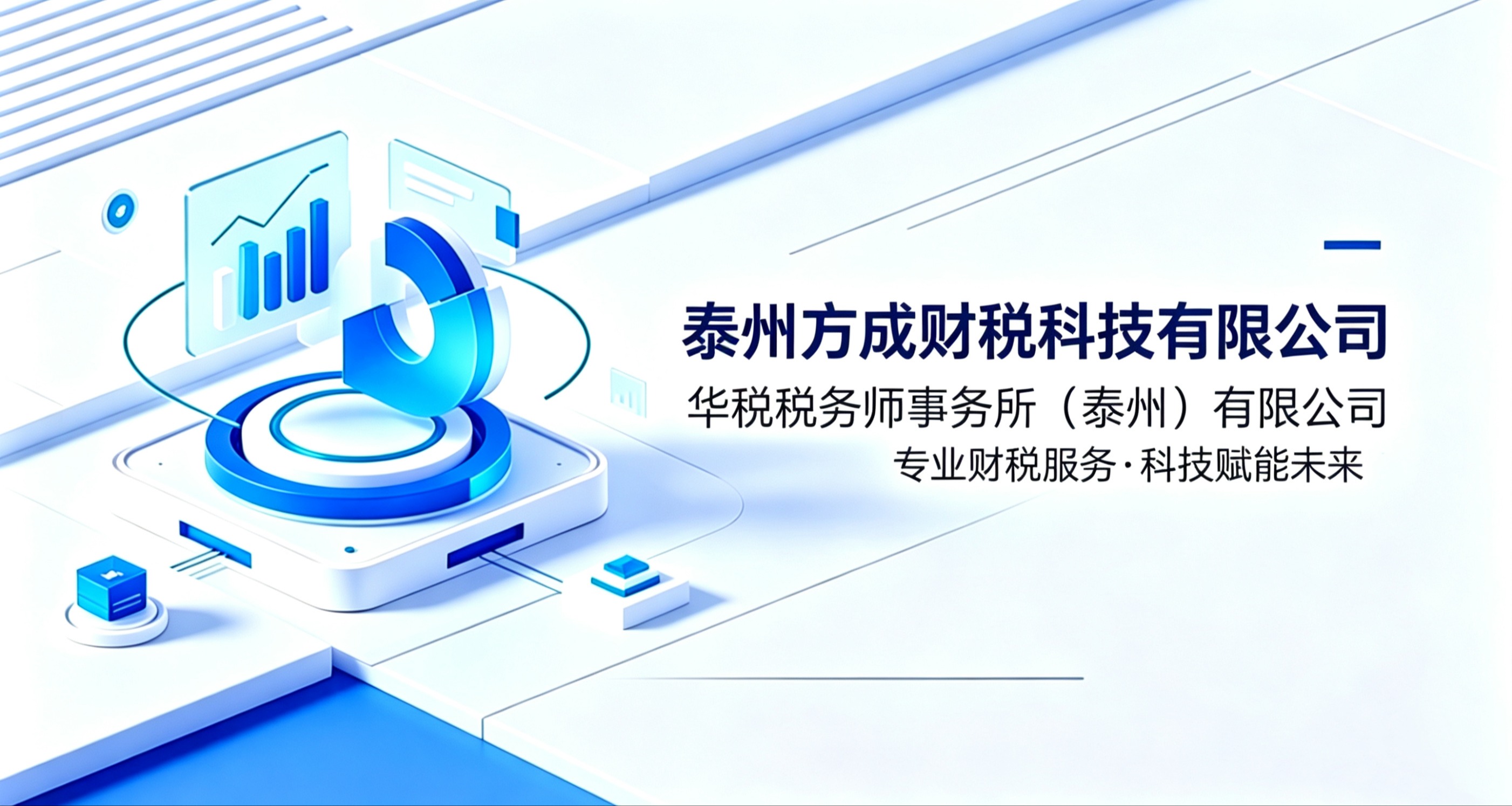 泰州方成财税科技有限公司

华税税务师事务所（泰州）有限公司

专业财税服务·科技赋能未来